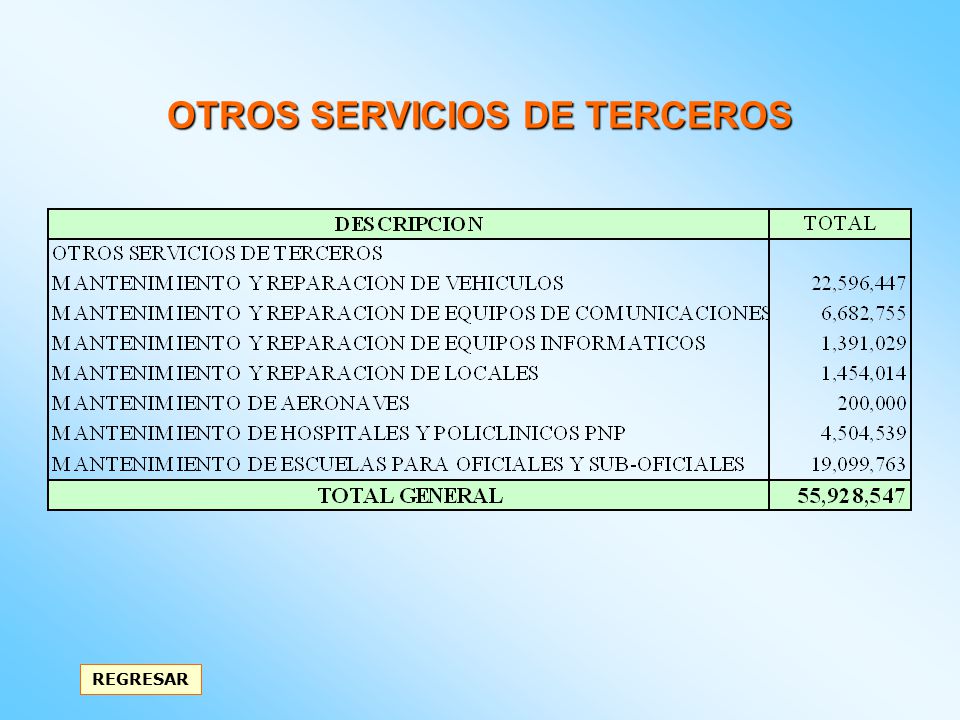 OTROS SERVICIOS DE TERCEROS

| DESCRIPCION | TOTAL |
|---|---|
| OTROS SERVICIOS DE TERCEROS | |
| MANTENIMIENTO Y REPARACION DE VEHICULOS | 22,596,447 |
| MANTENIMIENTO Y REPARACION DE EQUIPOS DE COMUNICACIONES | 6,682,755 |
| MANTENIMIENTO Y REPARACION DE EQUIPOS INFORMATICOS | 1,391,029 |
| MANTENIMIENTO Y REPARACION DE LOCALES | 1,454,014 |
| MANTENIMIENTO DE AERONAVES | 200,000 |
| MANTENIMIENTO DE HOSPITALES Y POLICLINICOS PNP | 4,504,539 |
| MANTENIMIENTO DE ESCUELAS PARA OFICIALES Y SUB-OFICIALES | 19,099,763 |
| TOTAL GENERAL | 55,928,547 |

REGRESAR